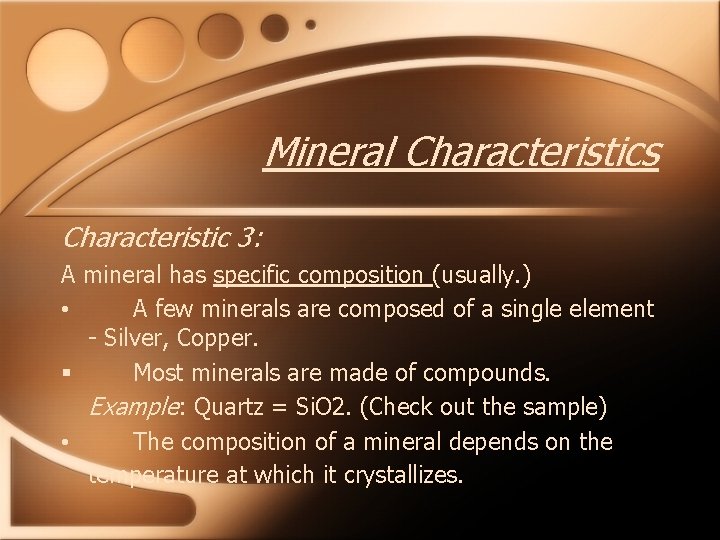 Mineral Characteristics

Characteristic 3:

A mineral has specific composition (usually.)

• A few minerals are composed of a single element - Silver, Copper.

▪ Most minerals are made of compounds.

Example: Quartz = SiO2. (Check out the sample)

• The composition of a mineral depends on the temperature at which it crystallizes.